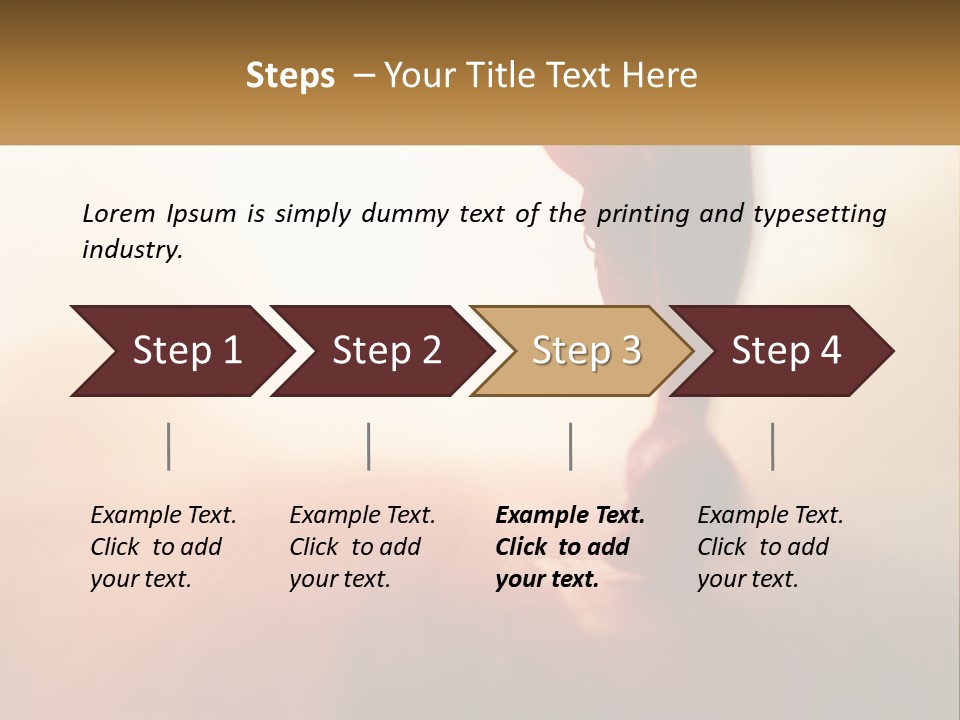 Steps – Your Title Text Here

Lorem Ipsum is simply dummy text of the printing and typesetting industry.

Step 1

Step 2

Step 3

Step 4

Example Text. Click to add your text.

Example Text. Click to add your text.

Example Text. Click to add your text.

Example Text. Click to add your text.